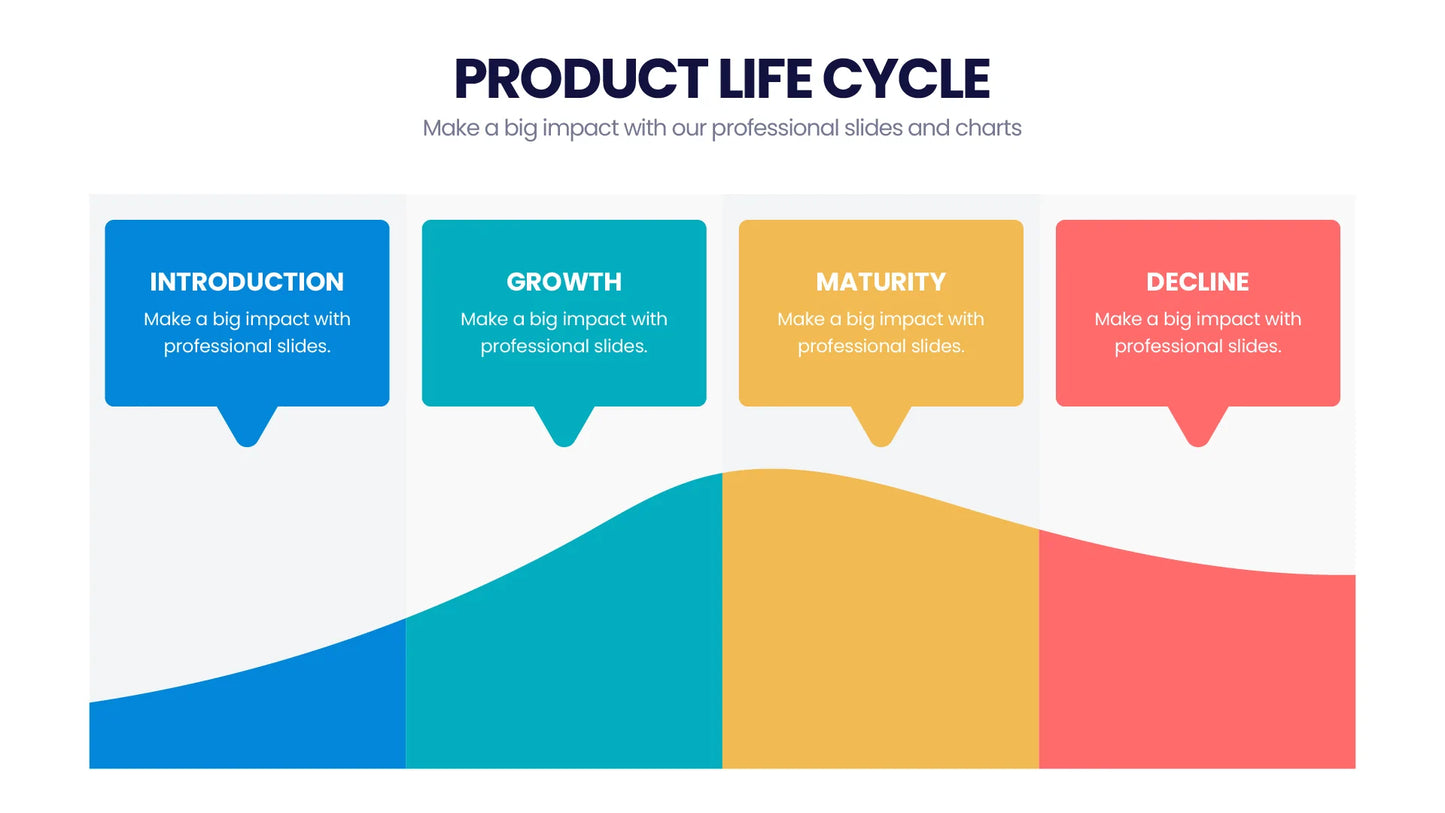 PRODUCT LIFE CYCLE
Make a big impact with our professional slides and charts

INTRODUCTION
Make a big impact with professional slides.

GROWTH
Make a big impact with professional slides.

MATURITY
Make a big impact with professional slides.

DECLINE
Make a big impact with professional slides.